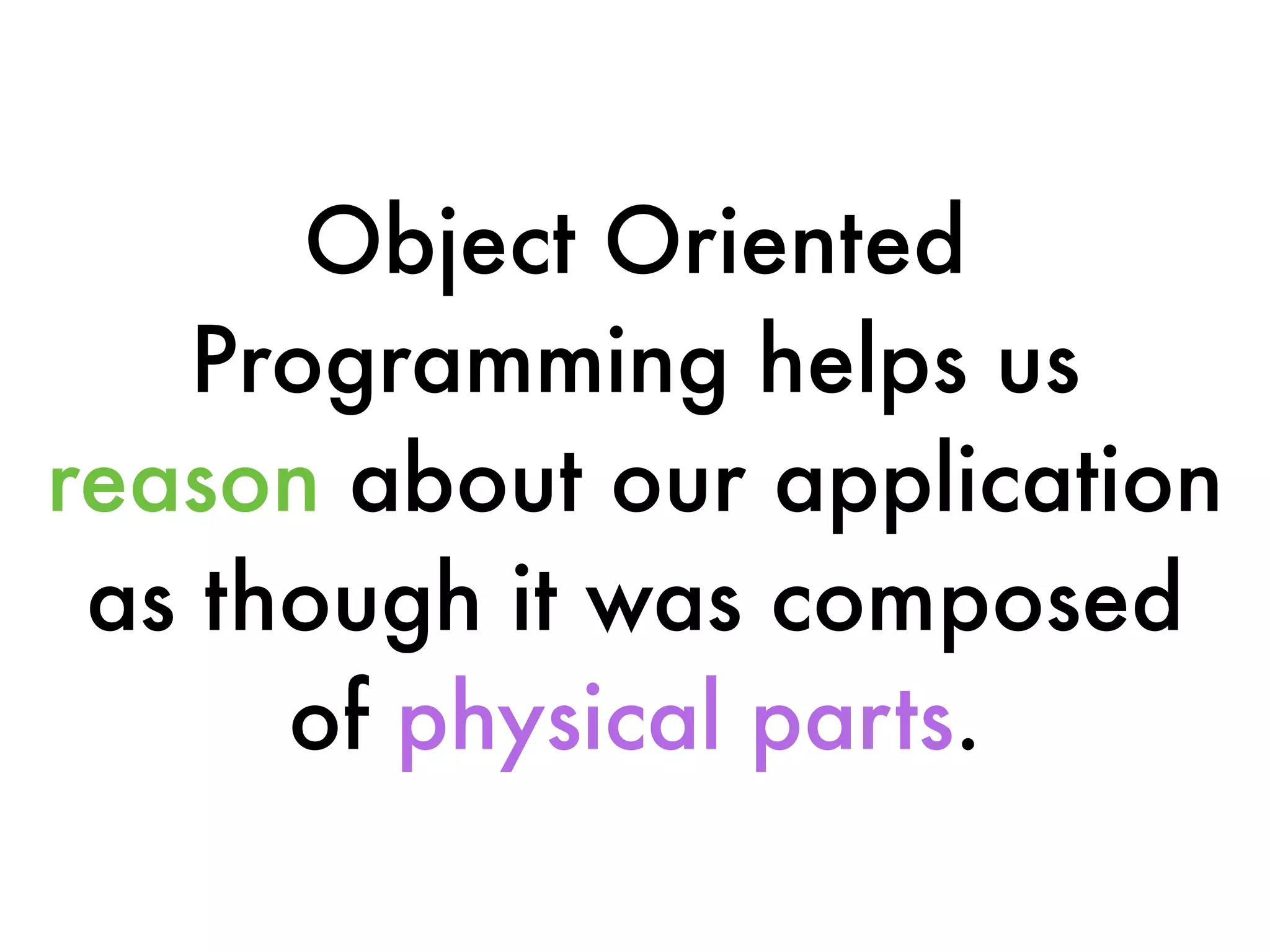 Object Oriented Programming helps us reason about our application as though it was composed of physical parts.